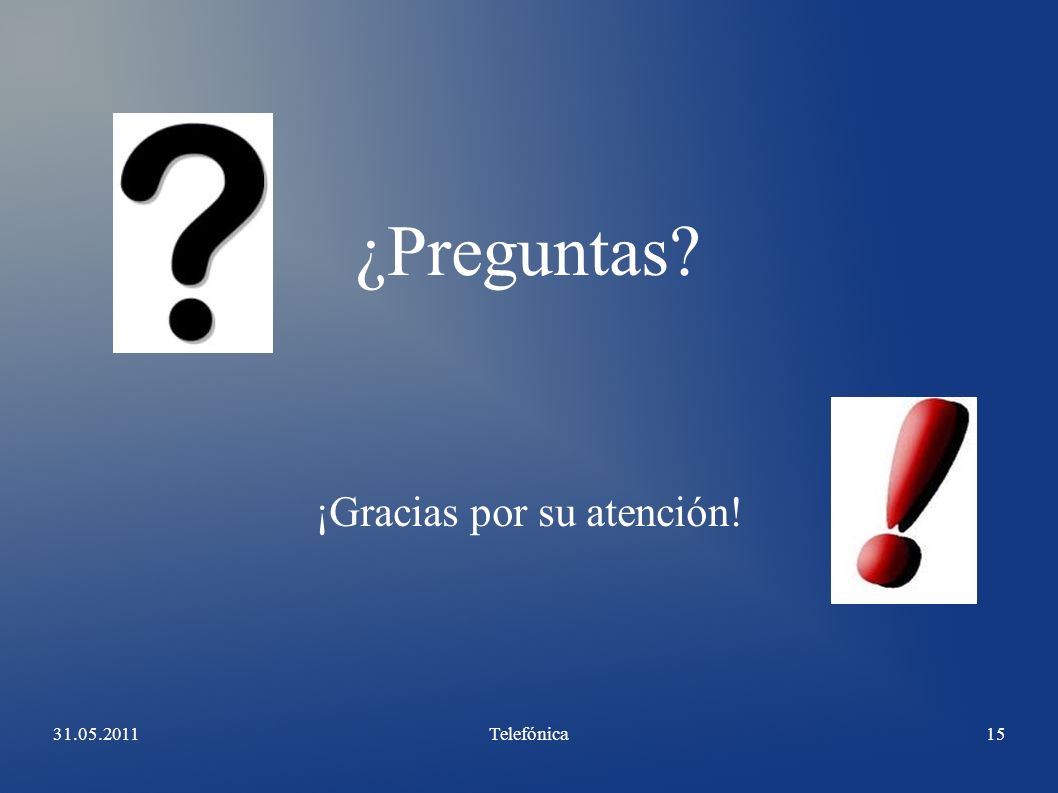 ¿Preguntas?

¡Gracias por su atención!

31.05.2011 Telefónica 15